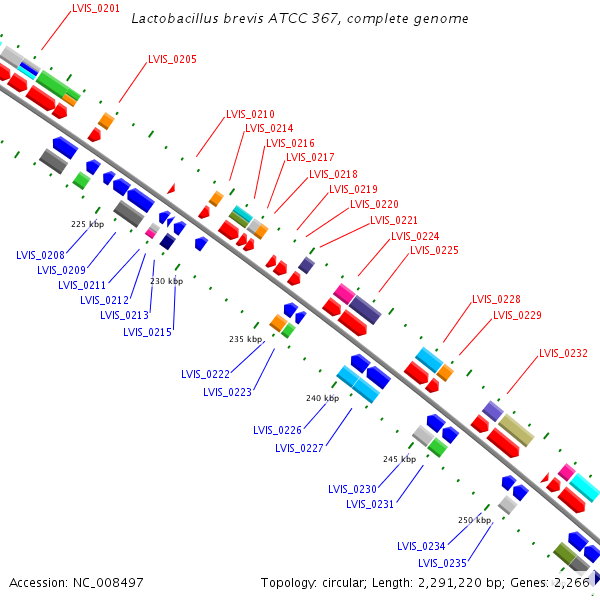 Lactobacillus brevis ATCC 367, complete genome

LVIS_0201
LVIS_0205
LVIS_0210
LVIS_0214
LVIS_0216
LVIS_0217
LVIS_0218
LVIS_0219
LVIS_0220
LVIS_0221
LVIS_0224
LVIS_0225
LVIS_0228
LVIS_0229
LVIS_0232

225 kbp
LVIS_0208
LVIS_0209
LVIS_0211
LVIS_0212
LVIS_0213
230 kbp
LVIS_0215
235 kbp
LVIS_0222
LVIS_0223
240 kbp
LVIS_0226
LVIS_0227
245 kbp
LVIS_0230
LVIS_0231
250 kbp
LVIS_0234
LVIS_0235

Accession: NC_008497
Topology: circular; Length: 2,291,220 bp; Genes: 2,266